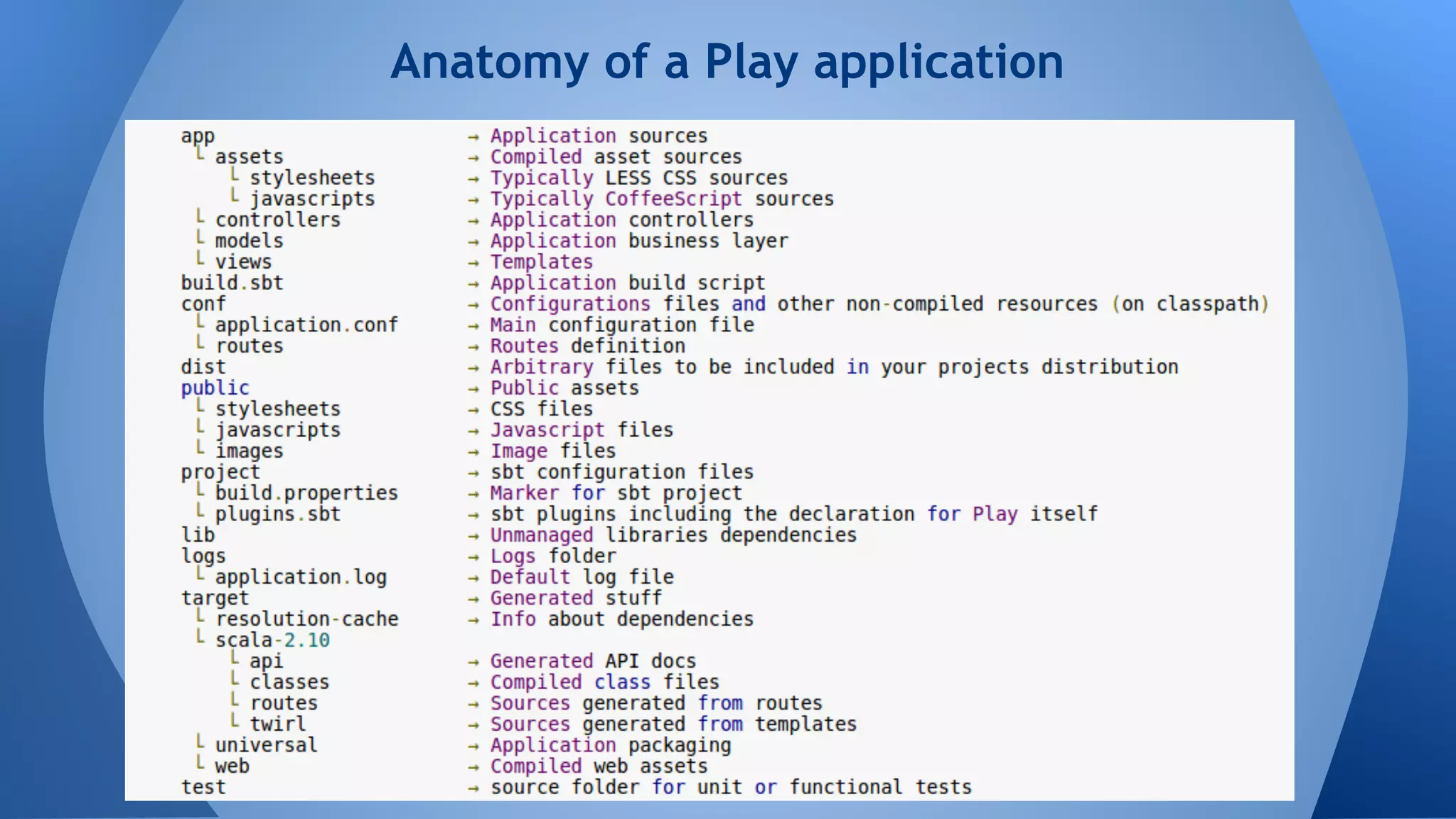 Anatomy of a Play application

app → Application sources
└ assets → Compiled asset sources
└ stylesheets → Typically LESS CSS sources
└ javascripts → Typically CoffeeScript sources
└ controllers → Application controllers
└ models → Application business layer
└ views → Templates
build.sbt → Application build script
conf → Configurations files and other non-compiled resources (on classpath)
└ application.conf → Main configuration file
└ routes → Routes definition
dist → Arbitrary files to be included in your projects distribution
public → Public assets
└ stylesheets → CSS files
└ javascripts → Javascript files
└ images → Image files
project → sbt configuration files
└ build.properties → Marker for sbt project
└ plugins.sbt → sbt plugins including the declaration for Play itself
lib → Unmanaged libraries dependencies
logs → Logs folder
└ application.log → Default log file
target → Generated stuff
└ resolution-cache → Info about dependencies
└ scala-2.10
└ api → Generated API docs
└ classes → Compiled class files
└ routes → Sources generated from routes
└ twirl → Sources generated from templates
└ universal → Application packaging
└ web → Compiled web assets
test → source folder for unit or functional tests